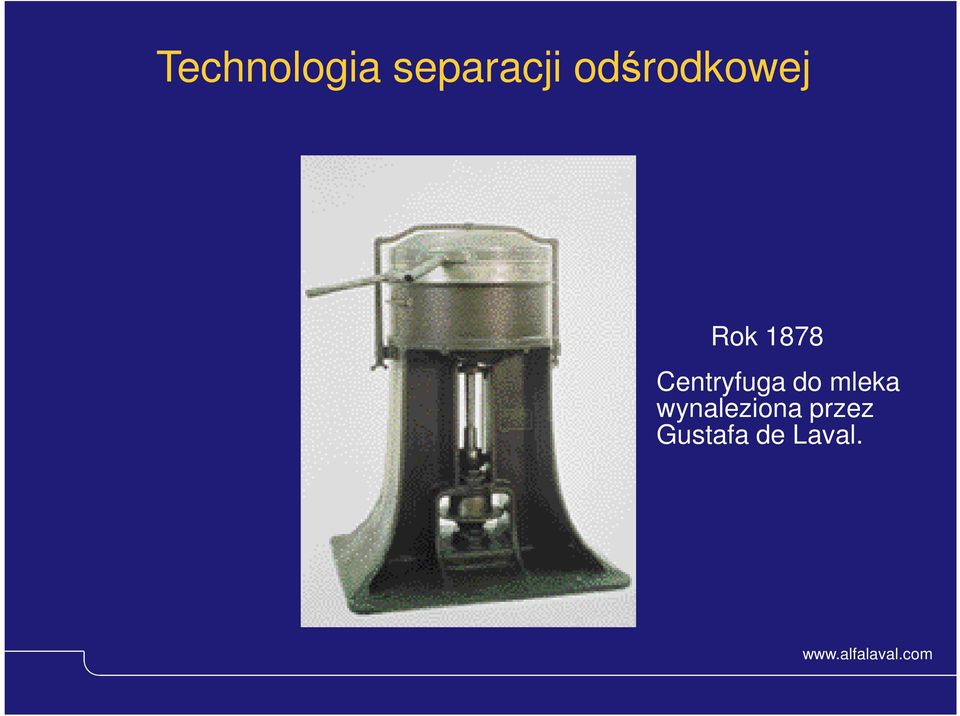 Technologia separacji odśrodkowej

Rok 1878

Centryfuga do mleka wynaleziona przez Gustafa de Laval.

www.alfalaval.com